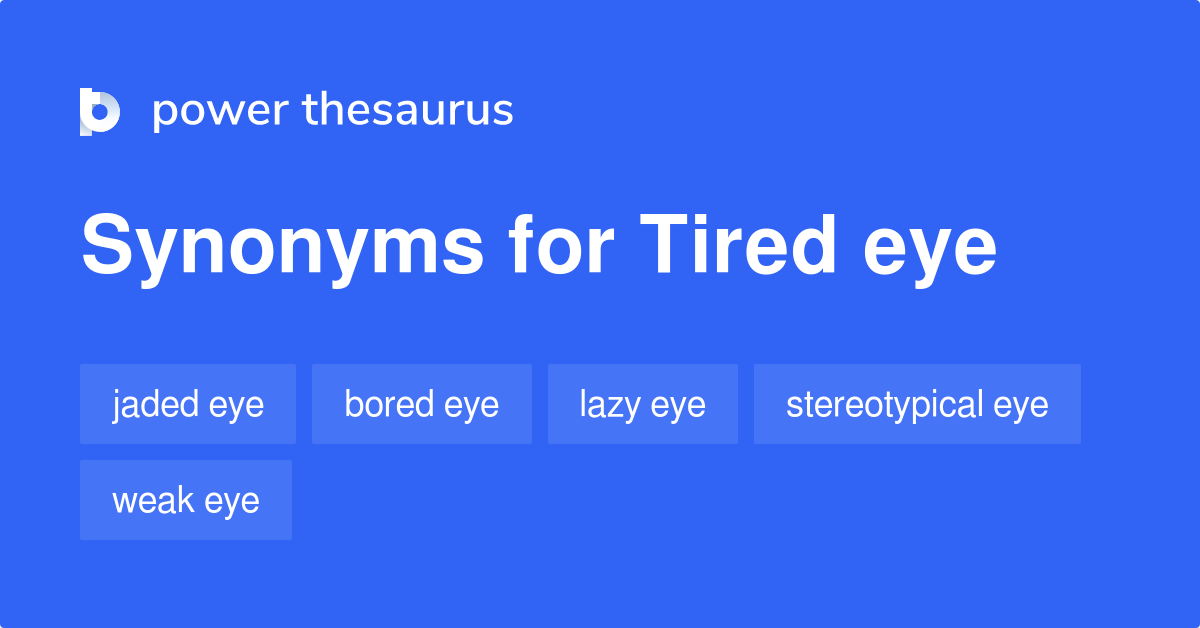 power thesaurus

Synonyms for Tired eye

jaded eye
bored eye
lazy eye
stereotypical eye
weak eye